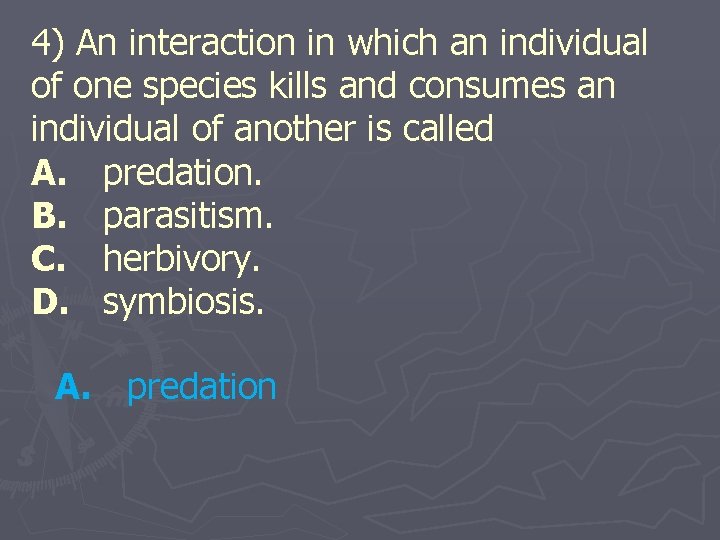 4) An interaction in which an individual of one species kills and consumes an individual of another is called
A. predation.
B. parasitism.
C. herbivory.
D. symbiosis.

A. predation